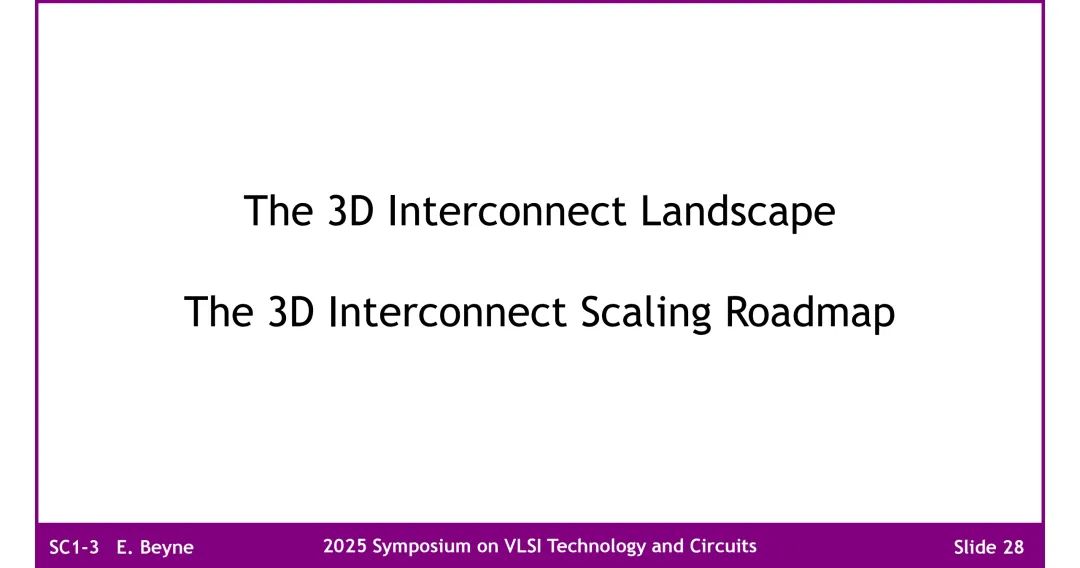 The 3D Interconnect Landscape

The 3D Interconnect Scaling Roadmap

SC1-3 E. Beyne 2025 Symposium on VLSI Technology and Circuits Slide 28